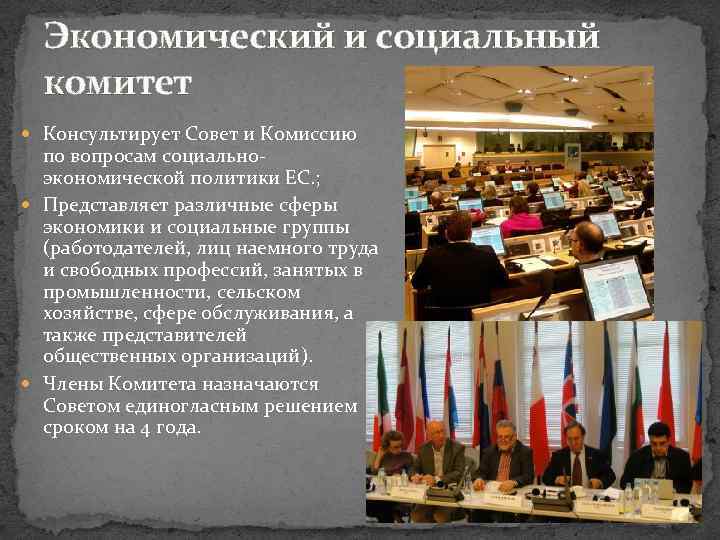 Экономический и социальный комитет

Консультирует Совет и Комиссию по вопросам социально-экономической политики ЕС.;

Представляет различные сферы экономики и социальные группы (работодателей, лиц наемного труда и свободных профессий, занятых в промышленности, сельском хозяйстве, сфере обслуживания, а также представителей общественных организаций).

Члены Комитета назначаются Советом единогласным решением сроком на 4 года.